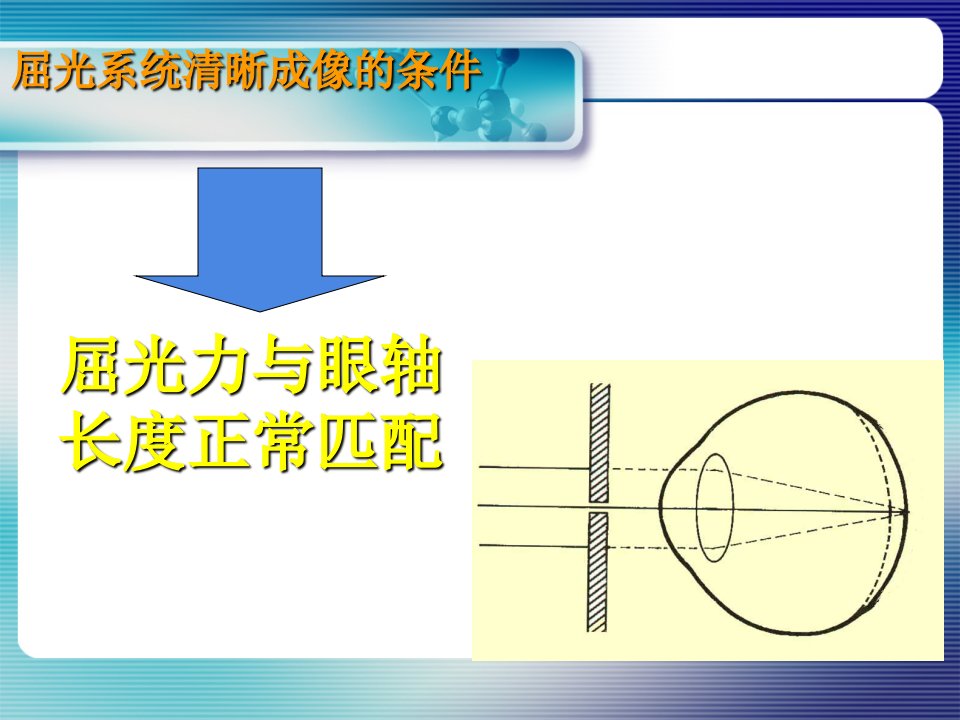 屈光系统清晰成像的条件

屈光力与眼轴长度正常匹配